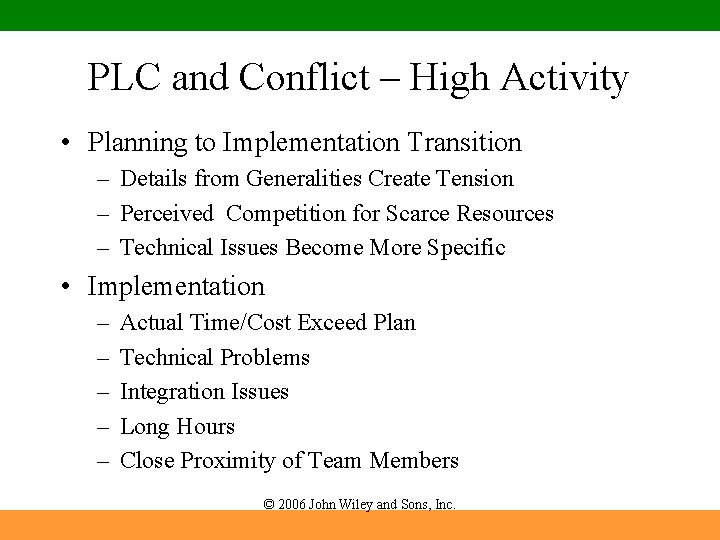 PLC and Conflict – High Activity

• Planning to Implementation Transition
– Details from Generalities Create Tension
– Perceived Competition for Scarce Resources
– Technical Issues Become More Specific

• Implementation
– Actual Time/Cost Exceed Plan
– Technical Problems
– Integration Issues
– Long Hours
– Close Proximity of Team Members

© 2006 John Wiley and Sons, Inc.